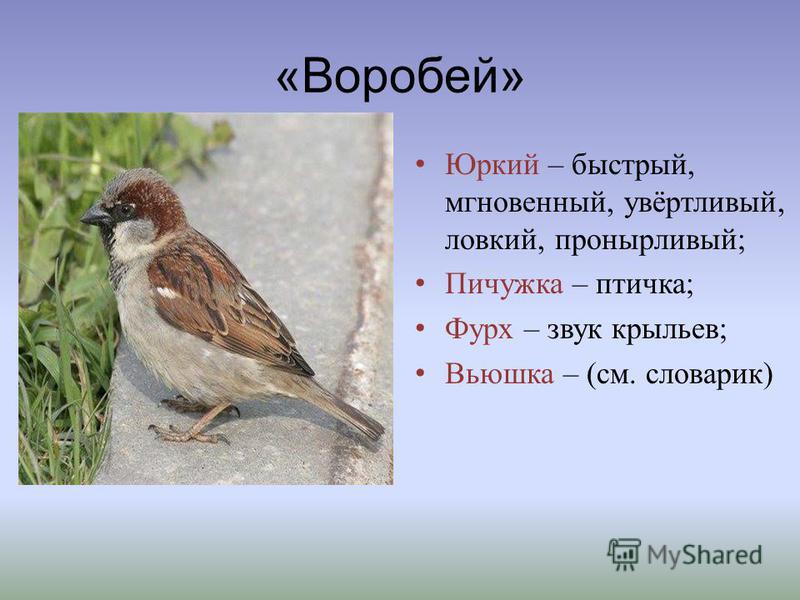 «Воробей»

• Юркий – быстрый, мгновенный, увёртливый, ловкий, пронырливый;
• Пичужка – птичка;
• Фурх – звук крыльев;
• Вьюшка – (см. словарик)

MyShared